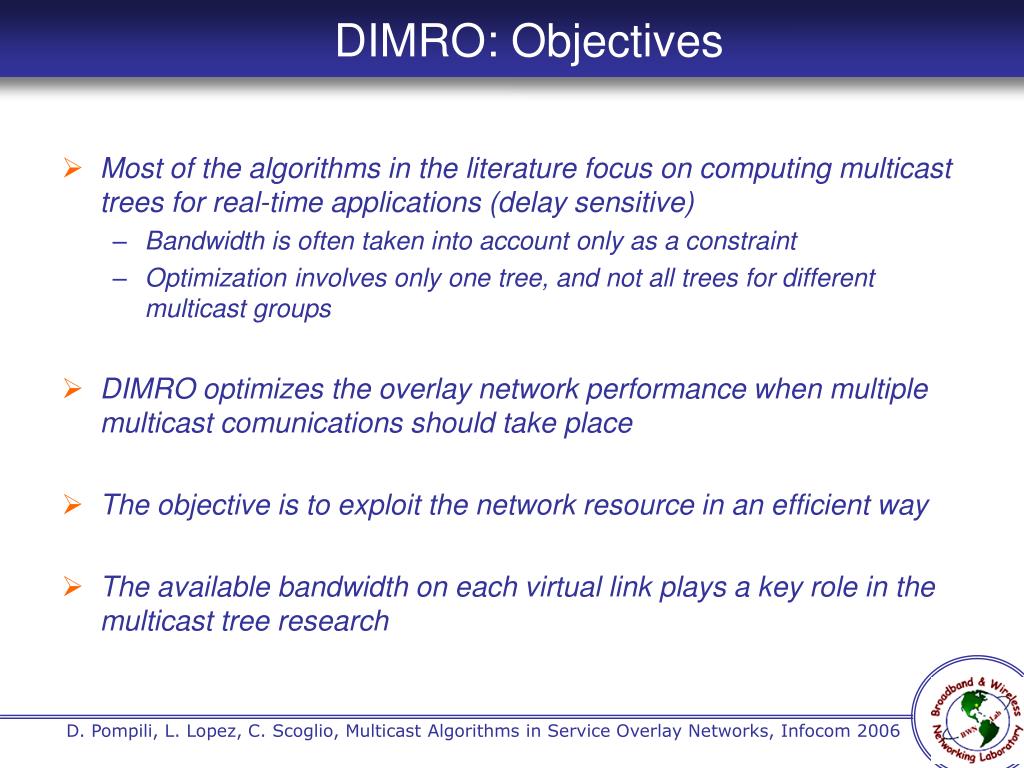 DIMRO: Objectives

➢ Most of the algorithms in the literature focus on computing multicast trees for real-time applications (delay sensitive)

– Bandwidth is often taken into account only as a constraint

– Optimization involves only one tree, and not all trees for different multicast groups

➢ DIMRO optimizes the overlay network performance when multiple multicast comunications should take place

➢ The objective is to exploit the network resource in an efficient way

➢ The available bandwidth on each virtual link plays a key role in the multicast tree research

D. Pompili, L. Lopez, C. Scoglio, Multicast Algorithms in Service Overlay Networks, Infocom 2006

Broadband & Wireless Networking Laboratory
BWN Lab